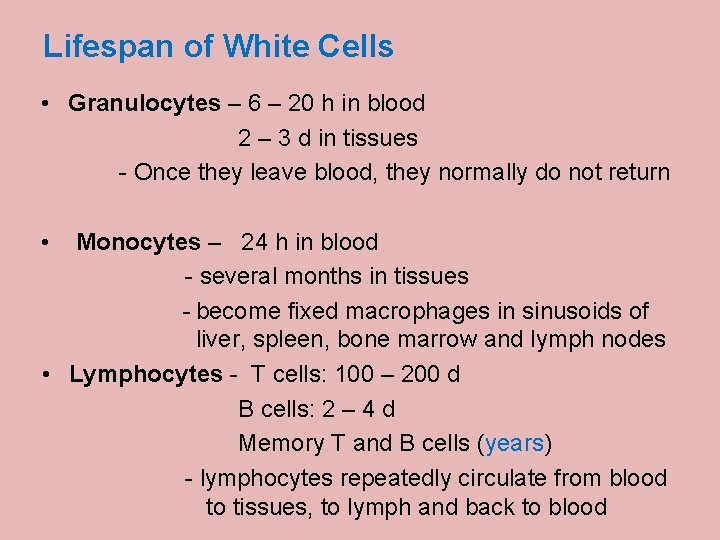 Lifespan of White Cells

• Granulocytes – 6 – 20 h in blood
2 – 3 d in tissues
- Once they leave blood, they normally do not return

• Monocytes – 24 h in blood
- several months in tissues
- become fixed macrophages in sinusoids of liver, spleen, bone marrow and lymph nodes

• Lymphocytes - T cells: 100 – 200 d
B cells: 2 – 4 d
Memory T and B cells (years)
- lymphocytes repeatedly circulate from blood to tissues, to lymph and back to blood